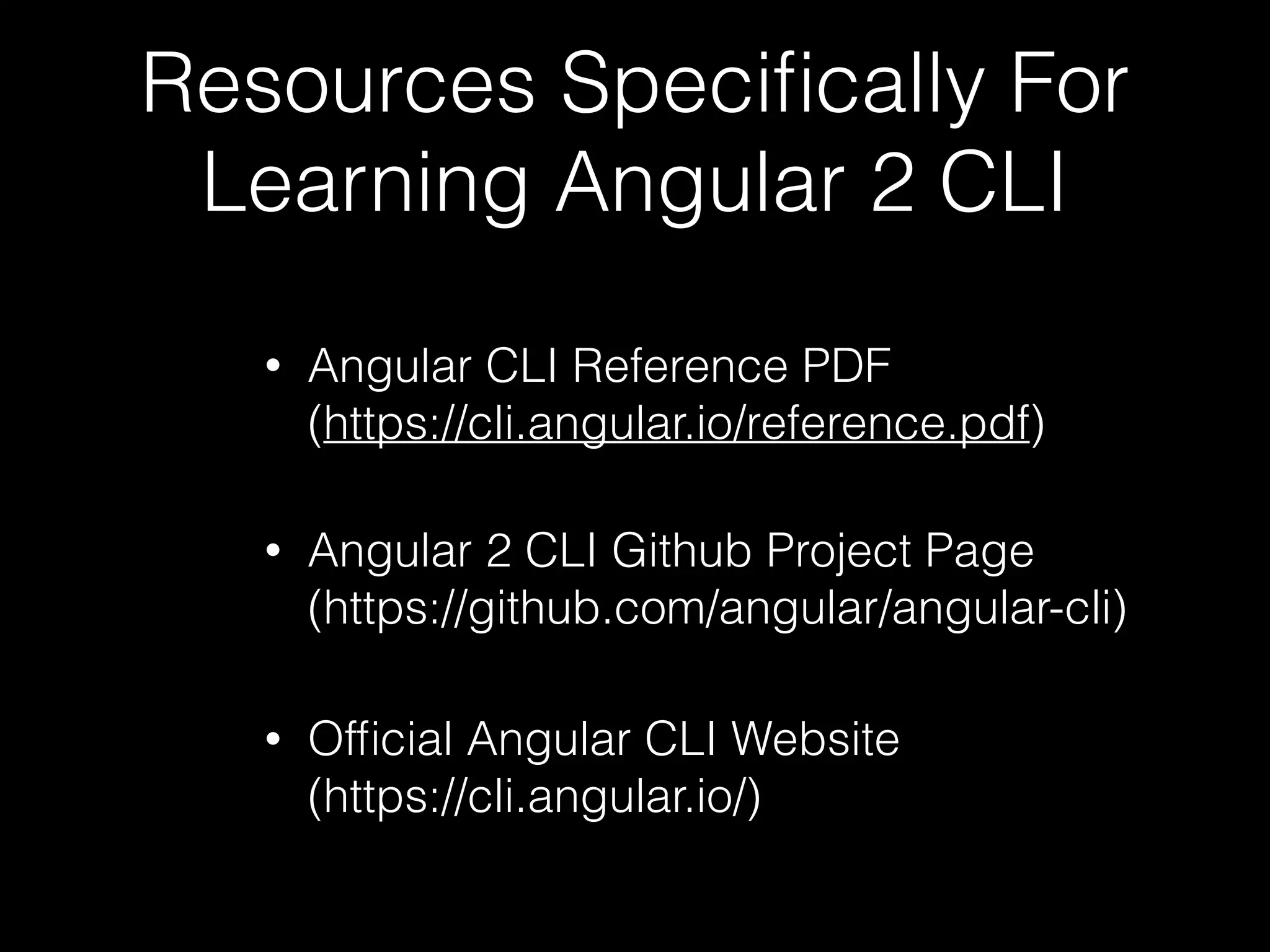 Resources Specifically For Learning Angular 2 CLI

• Angular CLI Reference PDF (https://cli.angular.io/reference.pdf)

• Angular 2 CLI Github Project Page (https://github.com/angular/angular-cli)

• Official Angular CLI Website (https://cli.angular.io/)